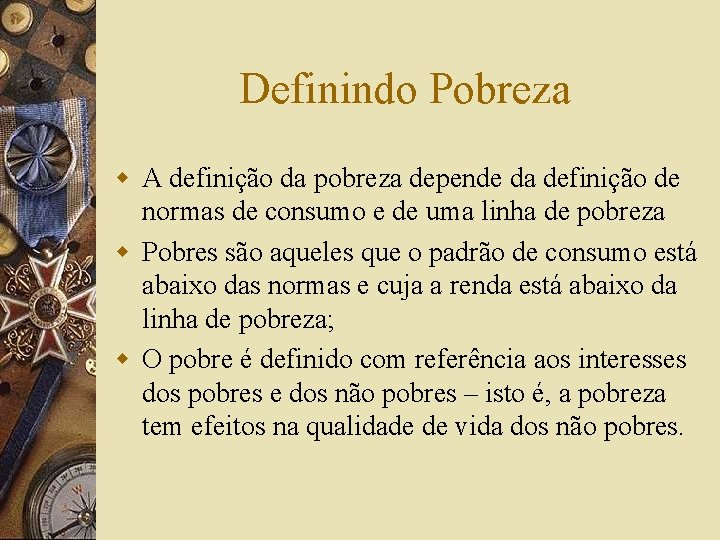 Definindo Pobreza

A definição da pobreza depende da definição de normas de consumo e de uma linha de pobreza

Pobres são aqueles que o padrão de consumo está abaixo das normas e cuja a renda está abaixo da linha de pobreza;

O pobre é definido com referência aos interesses dos pobres e dos não pobres – isto é, a pobreza tem efeitos na qualidade de vida dos não pobres.